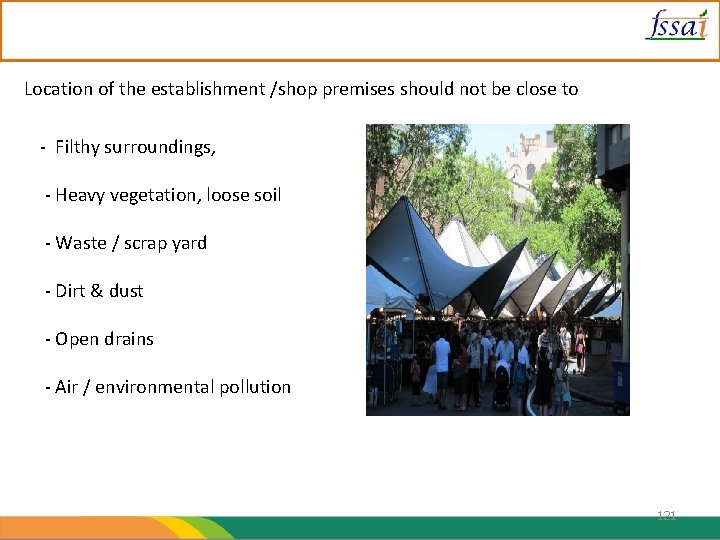 fssai

Location of the establishment /shop premises should not be close to

- Filthy surroundings,

- Heavy vegetation, loose soil

- Waste / scrap yard

- Dirt & dust

- Open drains

- Air / environmental pollution

121